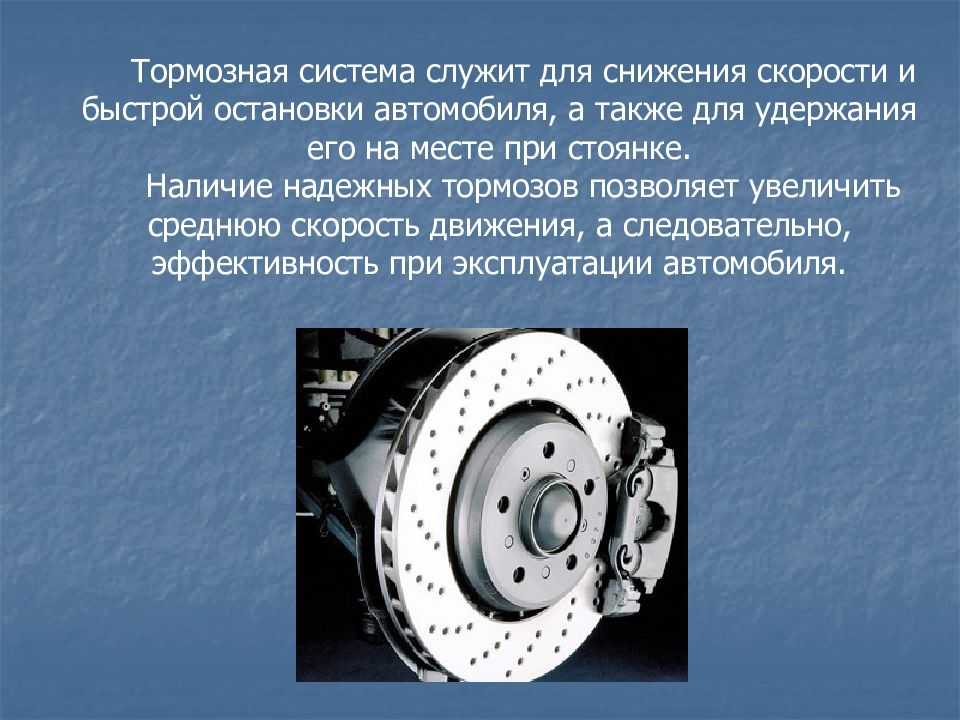 Тормозная система служит для снижения скорости и быстрой остановки автомобиля, а также для удержания его на месте при стоянке.

Наличие надежных тормозов позволяет увеличить среднюю скорость движения, а следовательно, эффективность при эксплуатации автомобиля.